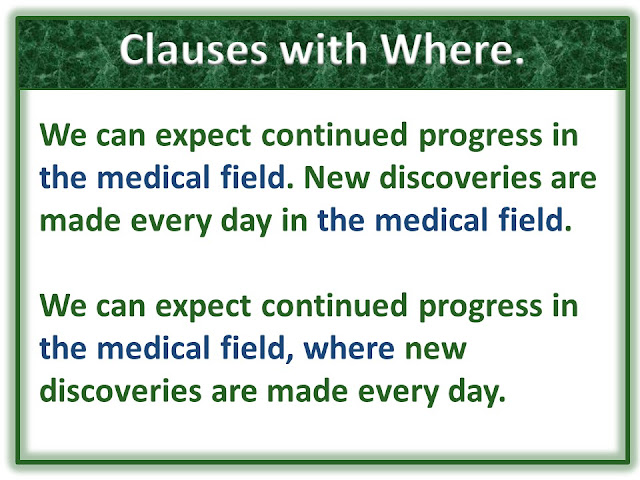 Clauses with Where.

We can expect continued progress in the medical field. New discoveries are made every day in the medical field.

We can expect continued progress in the medical field, where new discoveries are made every day.